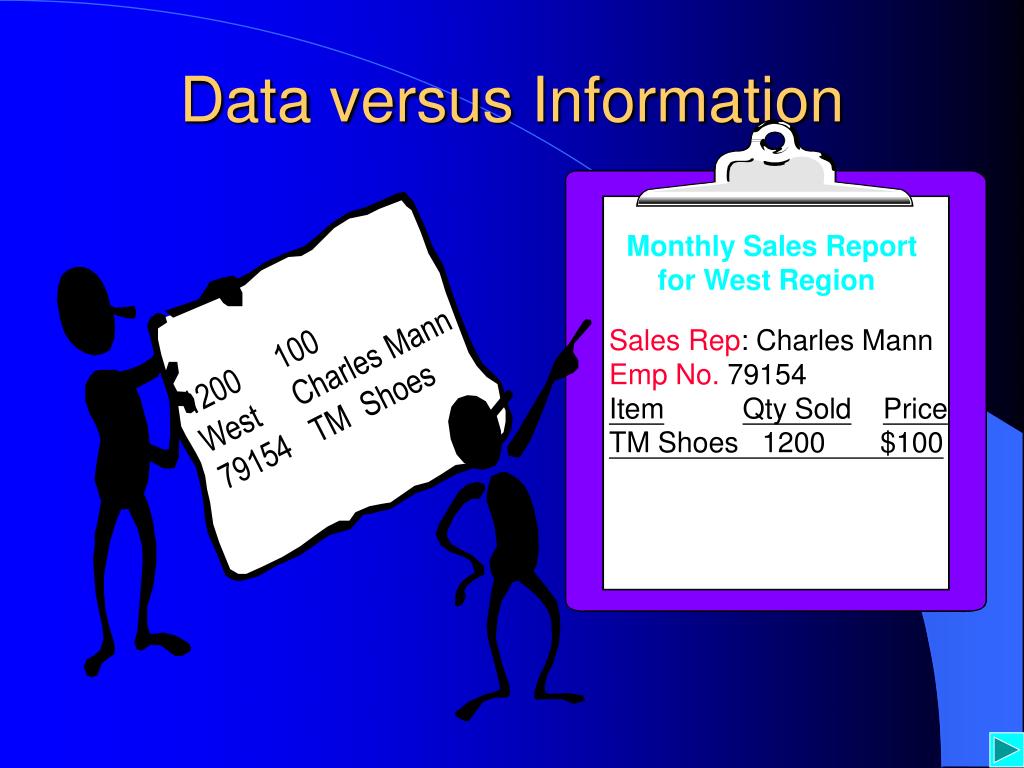 Data versus Information

1200 100
West Charles Mann
79154 TM Shoes

Monthly Sales Report for West Region

Sales Rep: Charles Mann
Emp No. 79154

| Item | Qty Sold | Price |
|---|---|---|
| TM Shoes | 1200 | $100 |